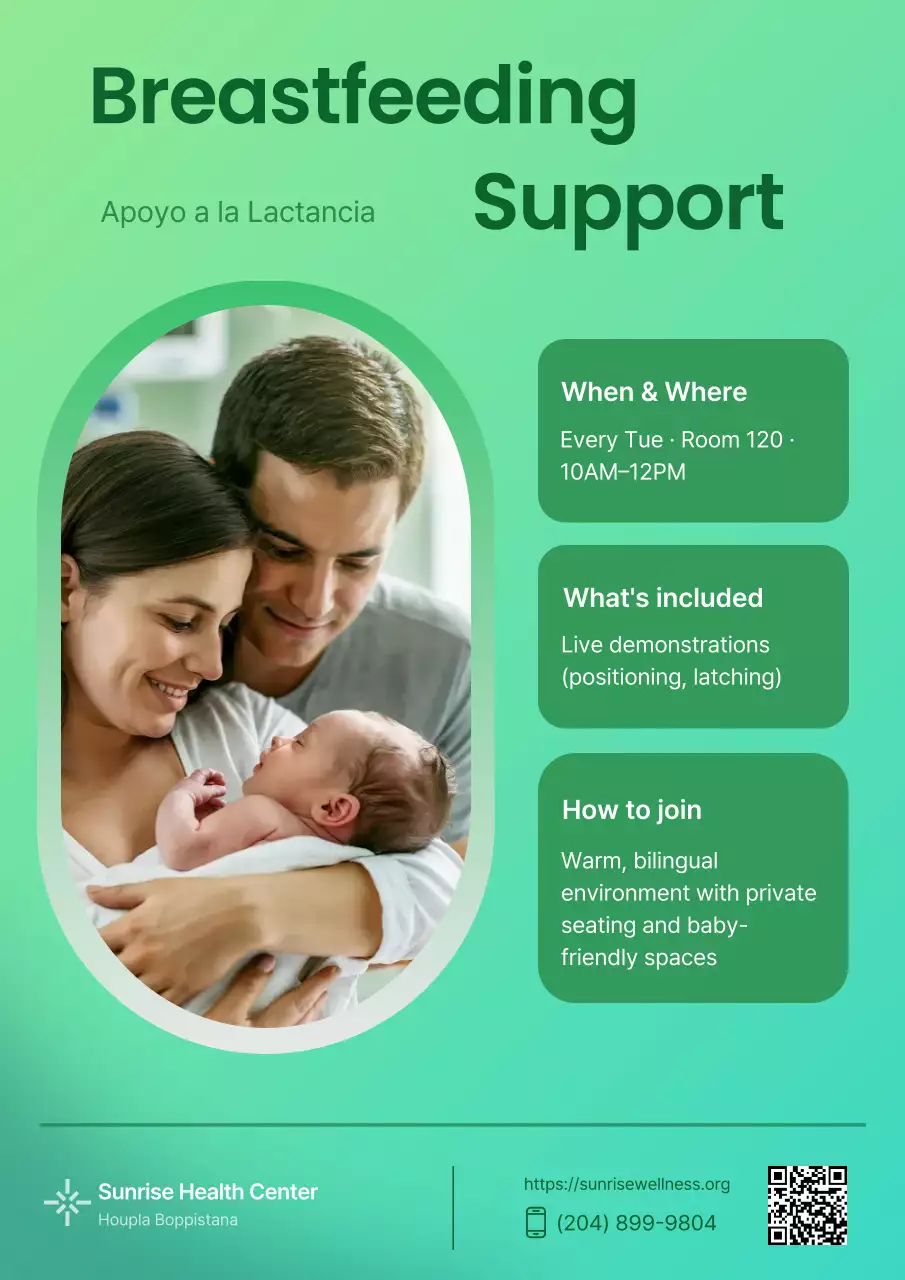 Breastfeeding Support

Apoyo a la Lactancia

When & Where

Every Tue · Room 120 · 10AM–12PM

What's included

Live demonstrations (positioning, latching)

How to join

Warm, bilingual environment with private seating and baby-friendly spaces

Sunrise Health Center
Houpla Boppistana

https://sunrisewellness.org
(204) 899-9804